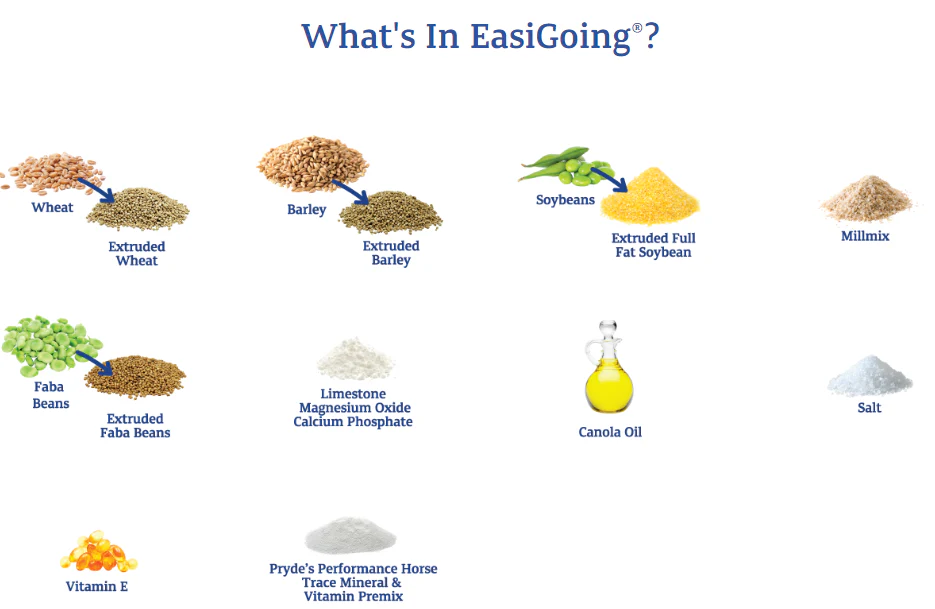 What's In EasiGoing®?

Wheat

Extruded Wheat

Barley

Extruded Barley

Soybeans

Extruded Full Fat Soybean

Millmix

Faba Beans

Extruded Faba Beans

Limestone
Magnesium Oxide
Calcium Phosphate

Canola Oil

Salt

Vitamin E

Pryde's Performance Horse Trace Mineral & Vitamin Premix